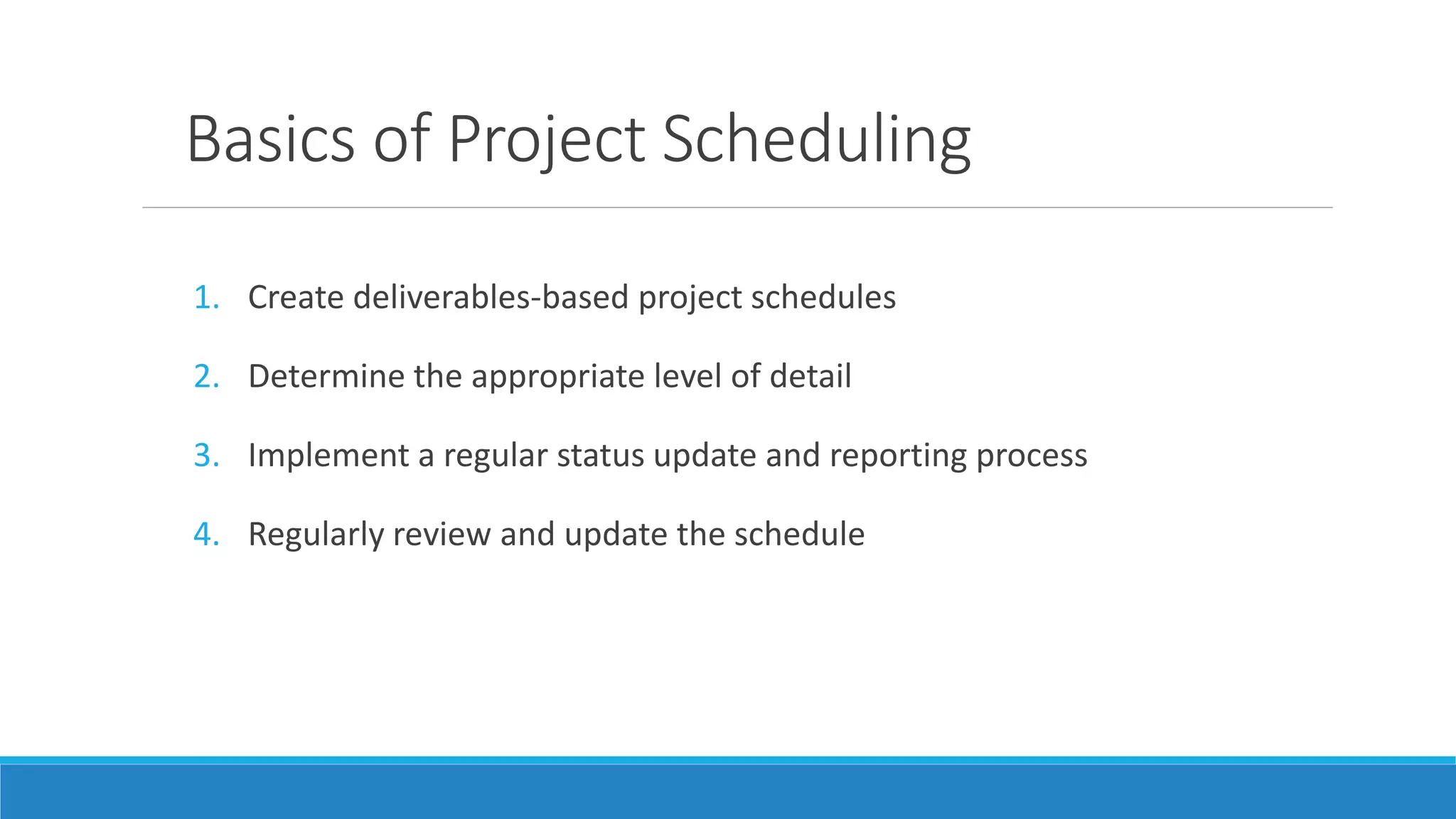 Basics of Project Scheduling

1. Create deliverables-based project schedules

2. Determine the appropriate level of detail

3. Implement a regular status update and reporting process

4. Regularly review and update the schedule